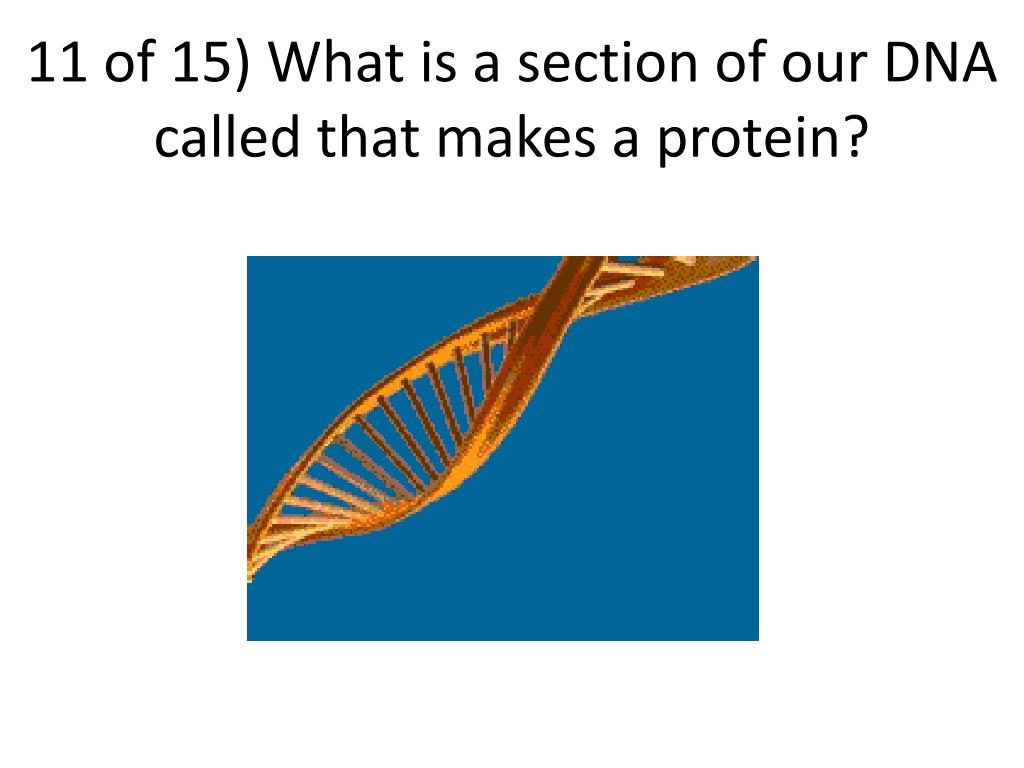 11 of 15) What is a section of our DNA called that makes a protein?